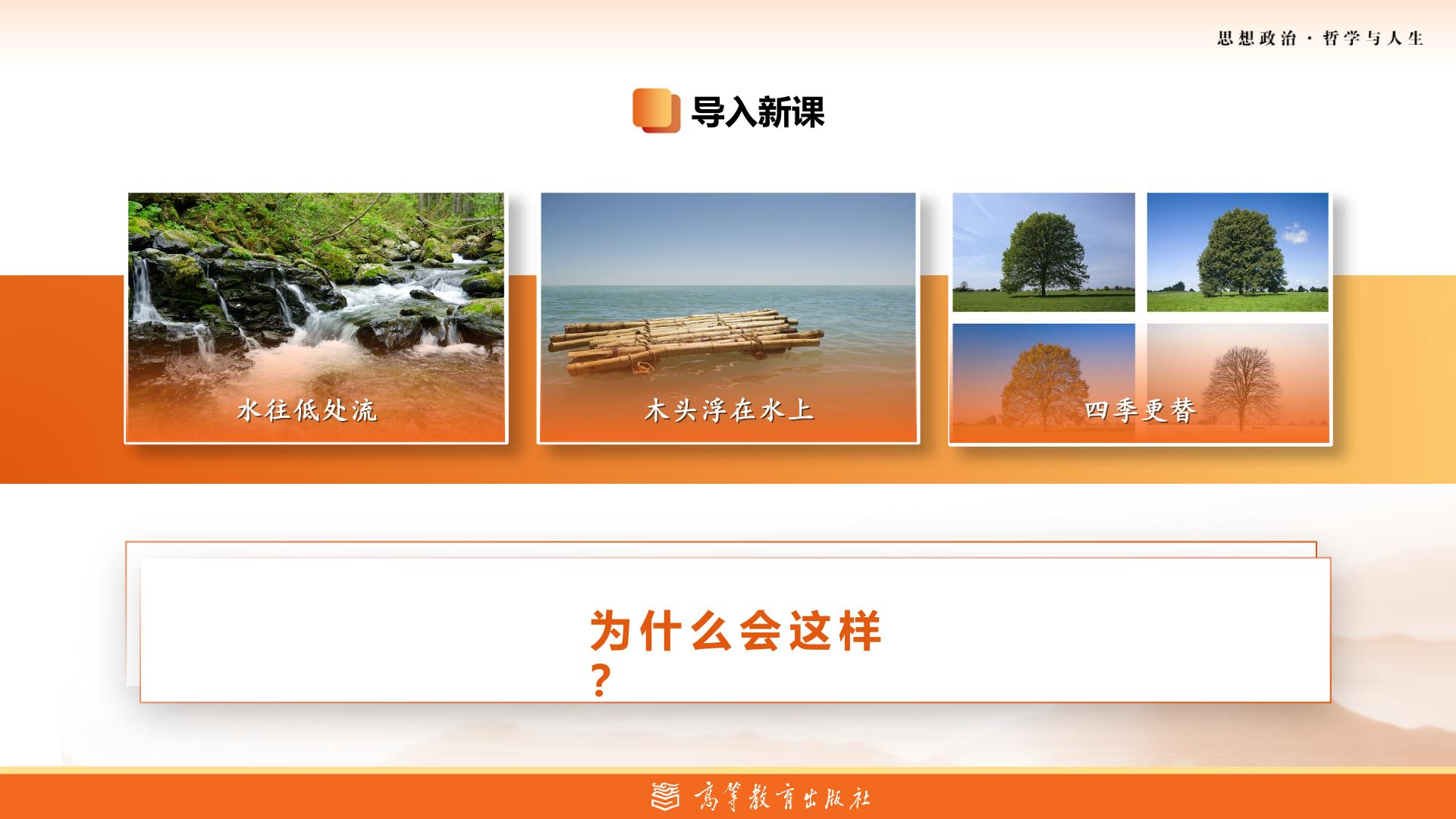 思想政治·哲学与人生

导入新课

水往低处流

木头浮在水上

四季更替

为什么会这样？

高等教育出版社